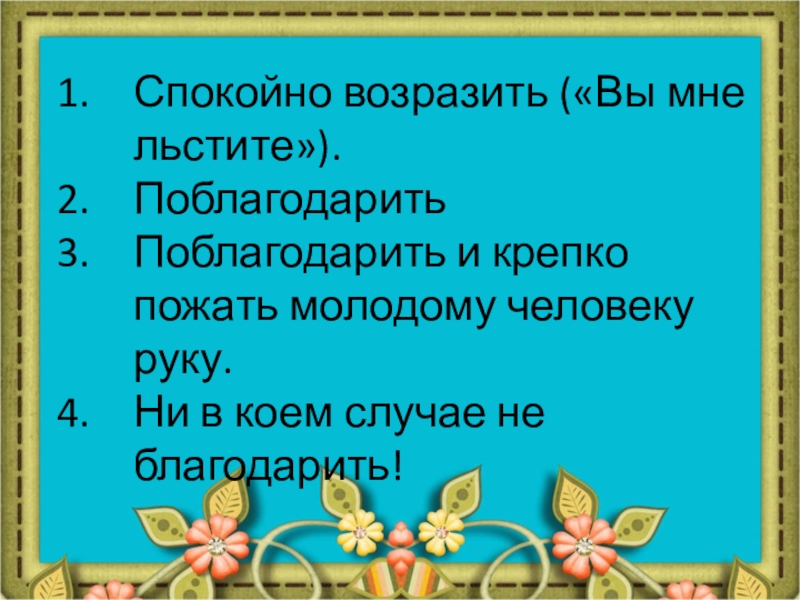 1. Спокойно возразить («Вы мне льстите»).
2. Поблагодарить
3. Поблагодарить и крепко пожать молодому человеку руку.
4. Ни в коем случае не благодарить!